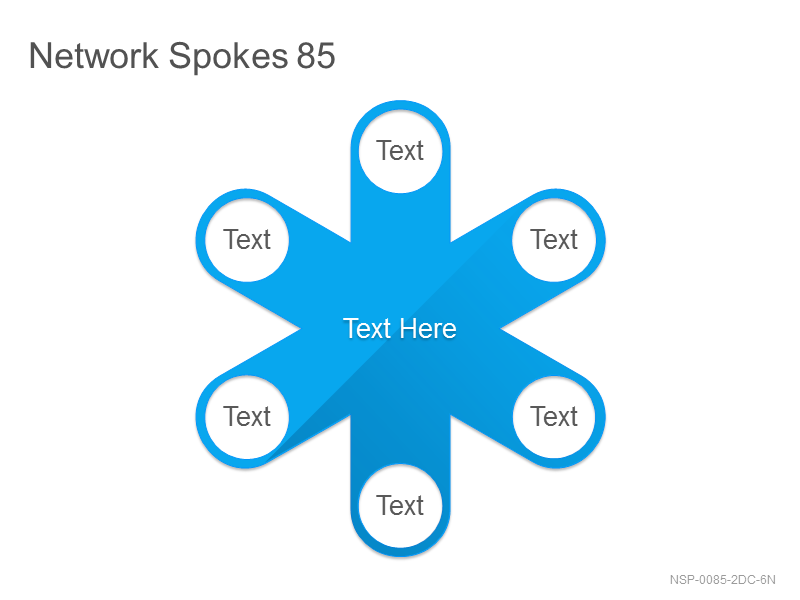 Network Spokes 85

Text

Text

Text

Text Here

Text

Text

Text

NSP-0085-2DC-6N